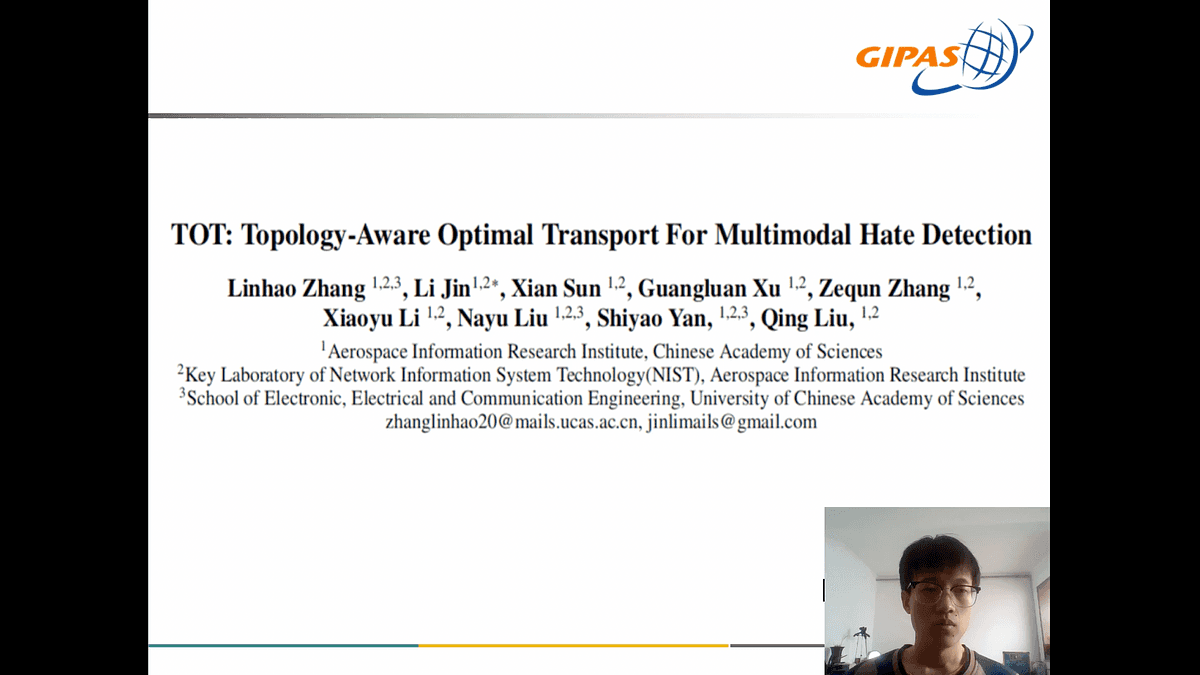 GIPAS

TOT: Topology-Aware Optimal Transport For Multimodal Hate Detection

Linhao Zhang $^{1,2,3}$, Li Jin$^{1,2*}$, Xian Sun $^{1,2}$, Guangluan Xu $^{1,2}$, Zequn Zhang $^{1,2}$, Xiaoyu Li $^{1,2}$, Nayu Liu $^{1,2,3}$, Shiyao Yan, $^{1,2,3}$, Qing Liu, $^{1,2}$

$^1$Aerospace Information Research Institute, Chinese Academy of Sciences
$^2$Key Laboratory of Network Information System Technology(NIST), Aerospace Information Research Institute
$^3$School of Electronic, Electrical and Communication Engineering, University of Chinese Academy of Sciences
zhanglinhao20@mails.ucas.ac.cn, jinlimails@gmail.com